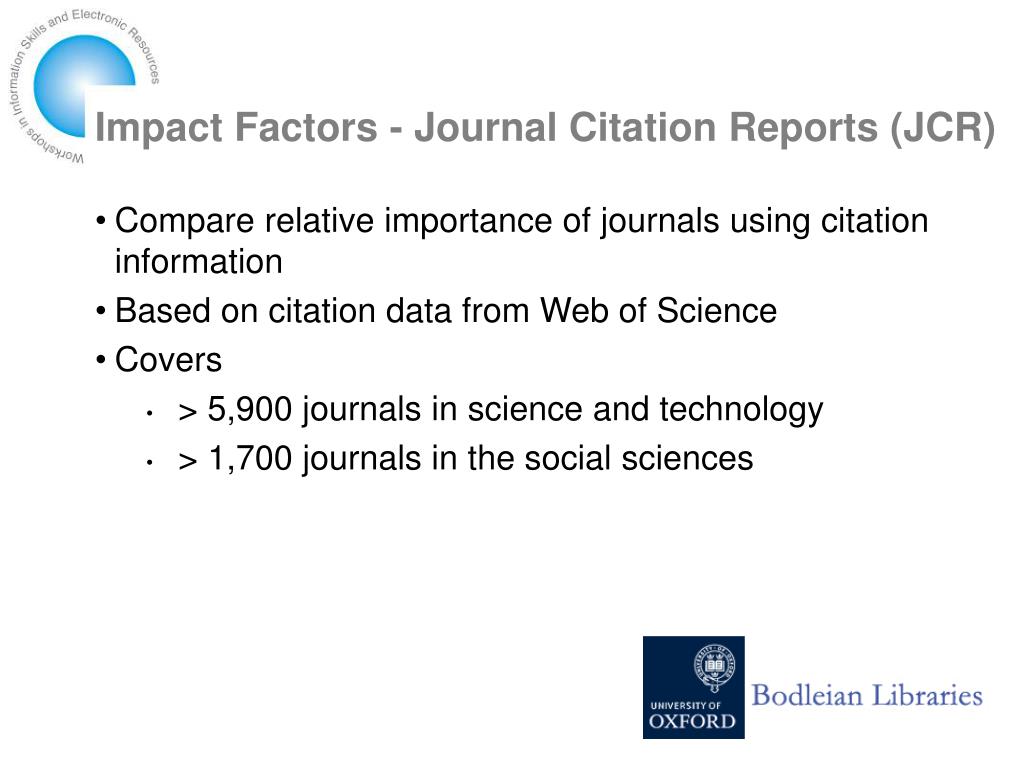 Workshops in Information Skills and Electronic Resources

Impact Factors - Journal Citation Reports (JCR)

• Compare relative importance of journals using citation information

• Based on citation data from Web of Science

• Covers

• > 5,900 journals in science and technology

• > 1,700 journals in the social sciences

UNIVERSITY OF OXFORD

Bodleian Libraries